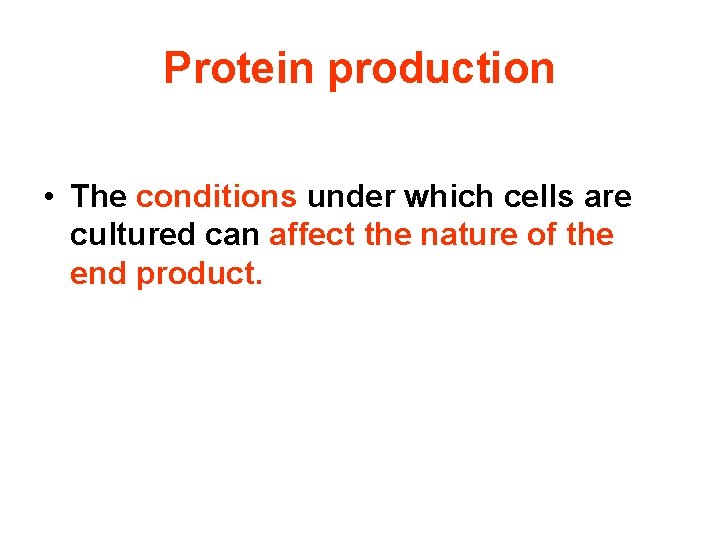 Protein production

• The conditions under which cells are cultured can affect the nature of the end product.